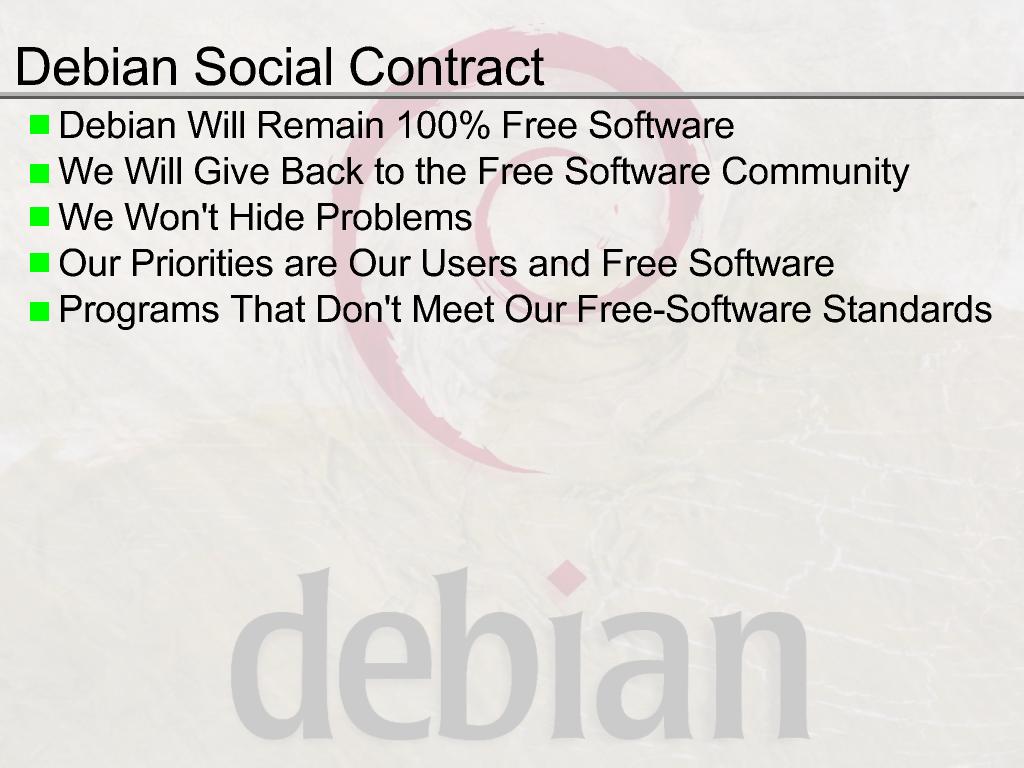 Debian Social Contract

- Debian Will Remain 100% Free Software
- We Will Give Back to the Free Software Community
- We Won't Hide Problems
- Our Priorities are Our Users and Free Software
- Programs That Don't Meet Our Free-Software Standards

debian